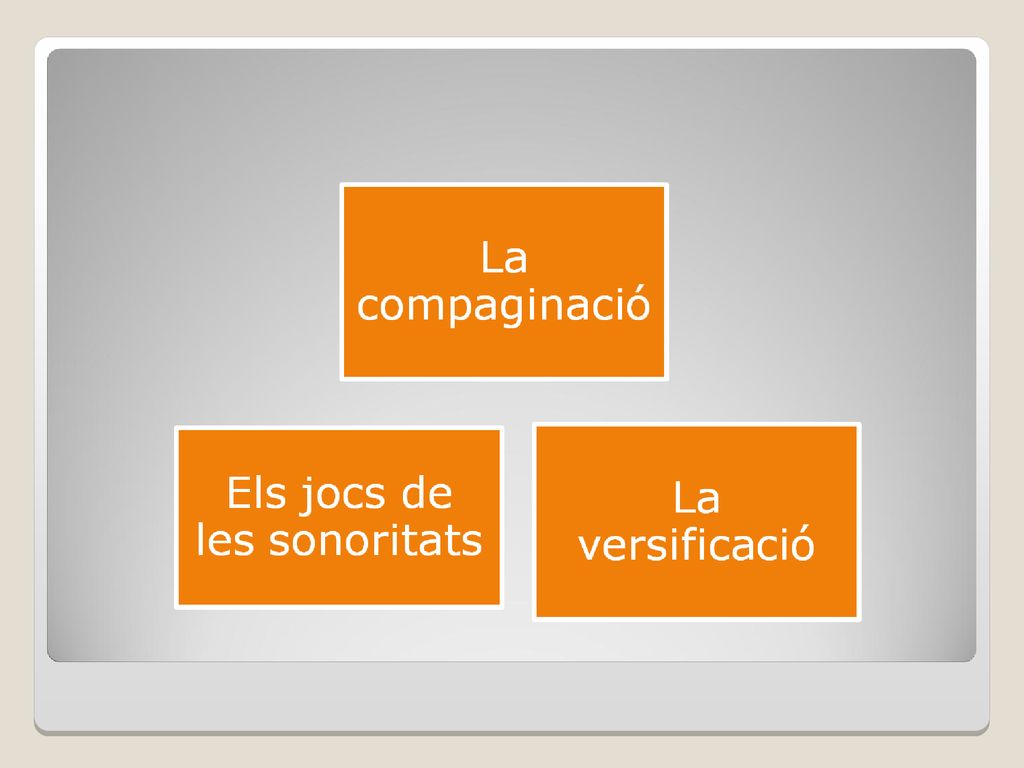 La compaginació

Els jocs de les sonoritats

La versificació